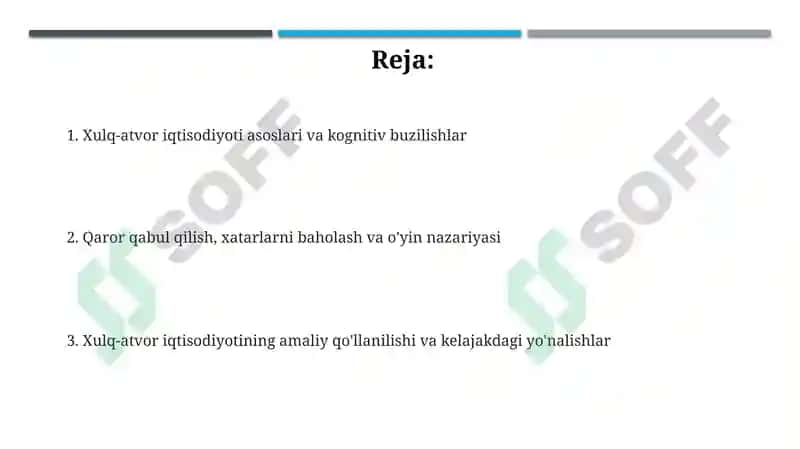 Reja:

1. Xulq-atvor iqtisodiyoti asoslari va kognitiv buzilishlar

2. Qaror qabul qilish, xatarlarni baholash va o'yin nazariyasi

3. Xulq-atvor iqtisodiyotining amaliy qo'llanilishi va kelajakdagi yo'nalishlar

SOFF

SOFF